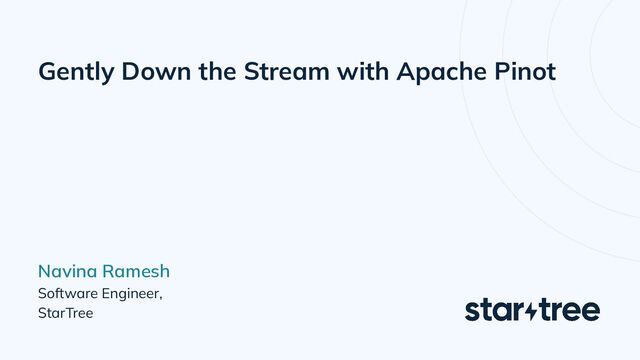 Gently Down the Stream with Apache Pinot

Navina Ramesh
Software Engineer,
StarTree

startree